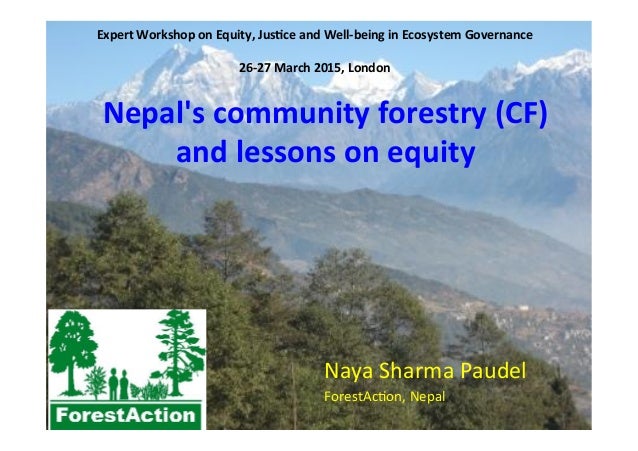 Expert Workshop on Equity, Justice and Well-being in Ecosystem Governance

26-27 March 2015, London

Nepal's community forestry (CF) and lessons on equity

ForestAction

Naya Sharma Paudel

ForestAction, Nepal